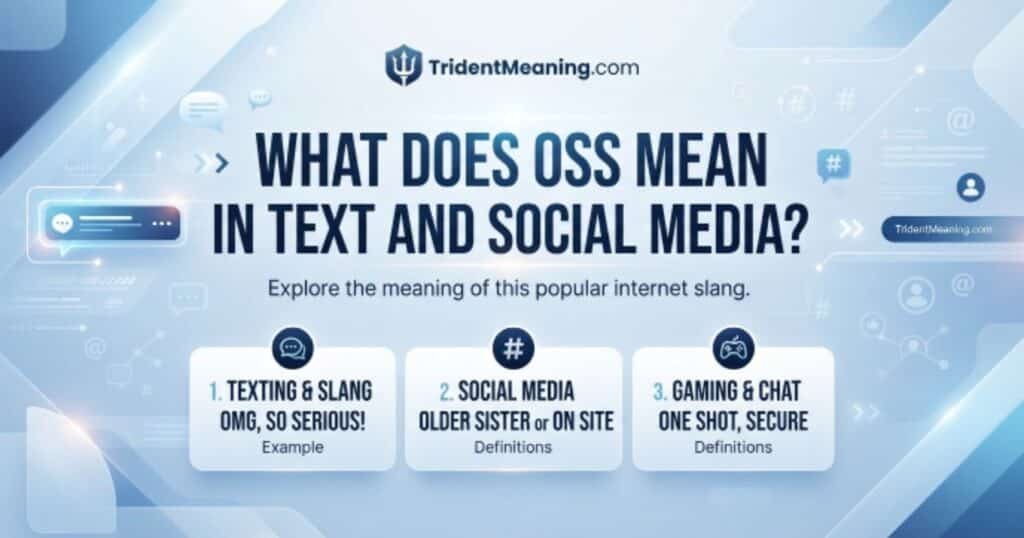 TridentMeaning.com

WHAT DOES OSS MEAN IN TEXT AND SOCIAL MEDIA?

TridentMeaning.com

Explore the meaning of this popular internet slang.

1. TEXTING & SLANG
OMG, SO SERIOUS!
Example

2. SOCIAL MEDIA
OLDER SISTER or ON SITE
Definitions

3. GAMING & CHAT
ONE SHOT, SECURE
Definitions